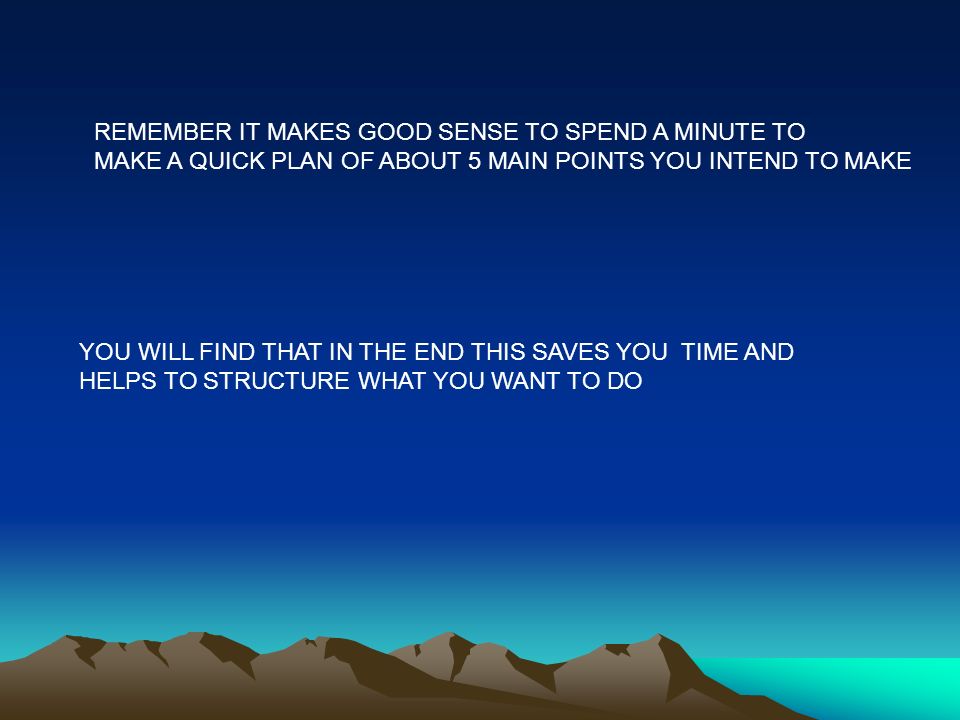 REMEMBER IT MAKES GOOD SENSE TO SPEND A MINUTE TO MAKE A QUICK PLAN OF ABOUT 5 MAIN POINTS YOU INTEND TO MAKE

YOU WILL FIND THAT IN THE END THIS SAVES YOU TIME AND HELPS TO STRUCTURE WHAT YOU WANT TO DO